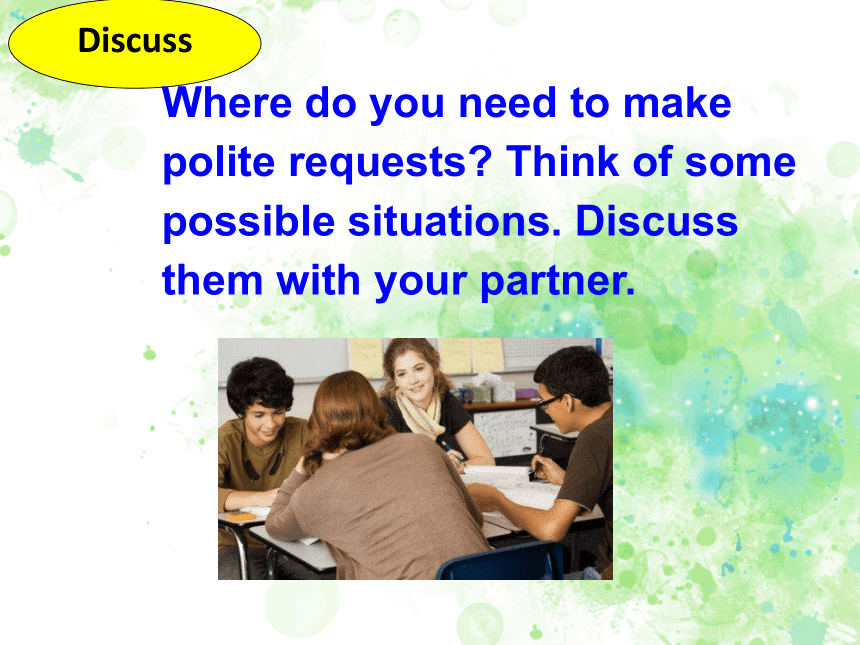 Discuss

Where do you need to make polite requests? Think of some possible situations. Discuss them with your partner.